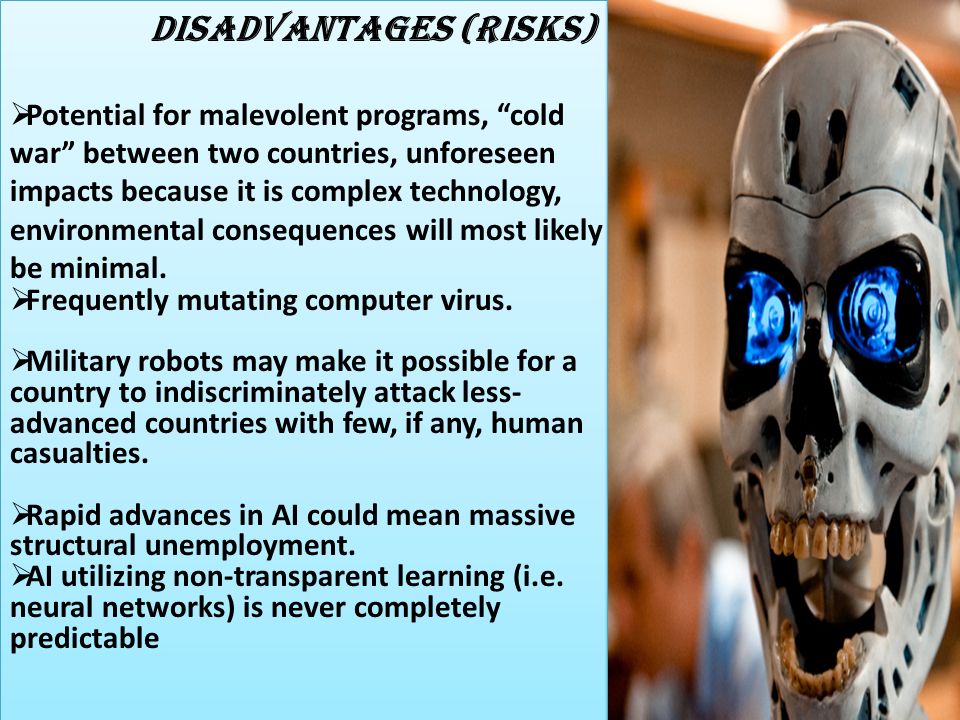 DISADVANTAGES (RISKS)

➢Potential for malevolent programs, “cold war” between two countries, unforeseen impacts because it is complex technology, environmental consequences will most likely be minimal.
➢Frequently mutating computer virus.

➢Military robots may make it possible for a country to indiscriminately attack less-advanced countries with few, if any, human casualties.

➢Rapid advances in AI could mean massive structural unemployment.
➢AI utilizing non-transparent learning (i.e. neural networks) is never completely predictable